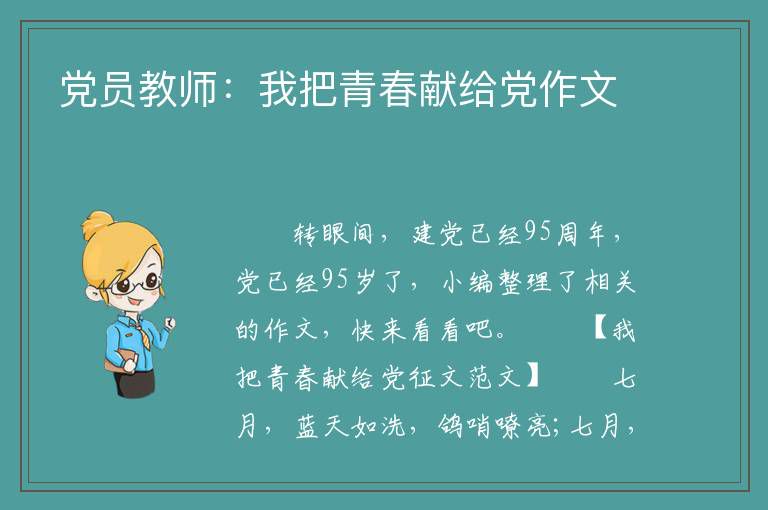 党员教师：我把青春献给党作文

转眼间，建党已经95周年，党已经95岁了，小编整理了相关的作文，快来看看吧。 【我把青春献给党征文范文】 七月，蓝天如洗，鸽哨嘹亮；七月，